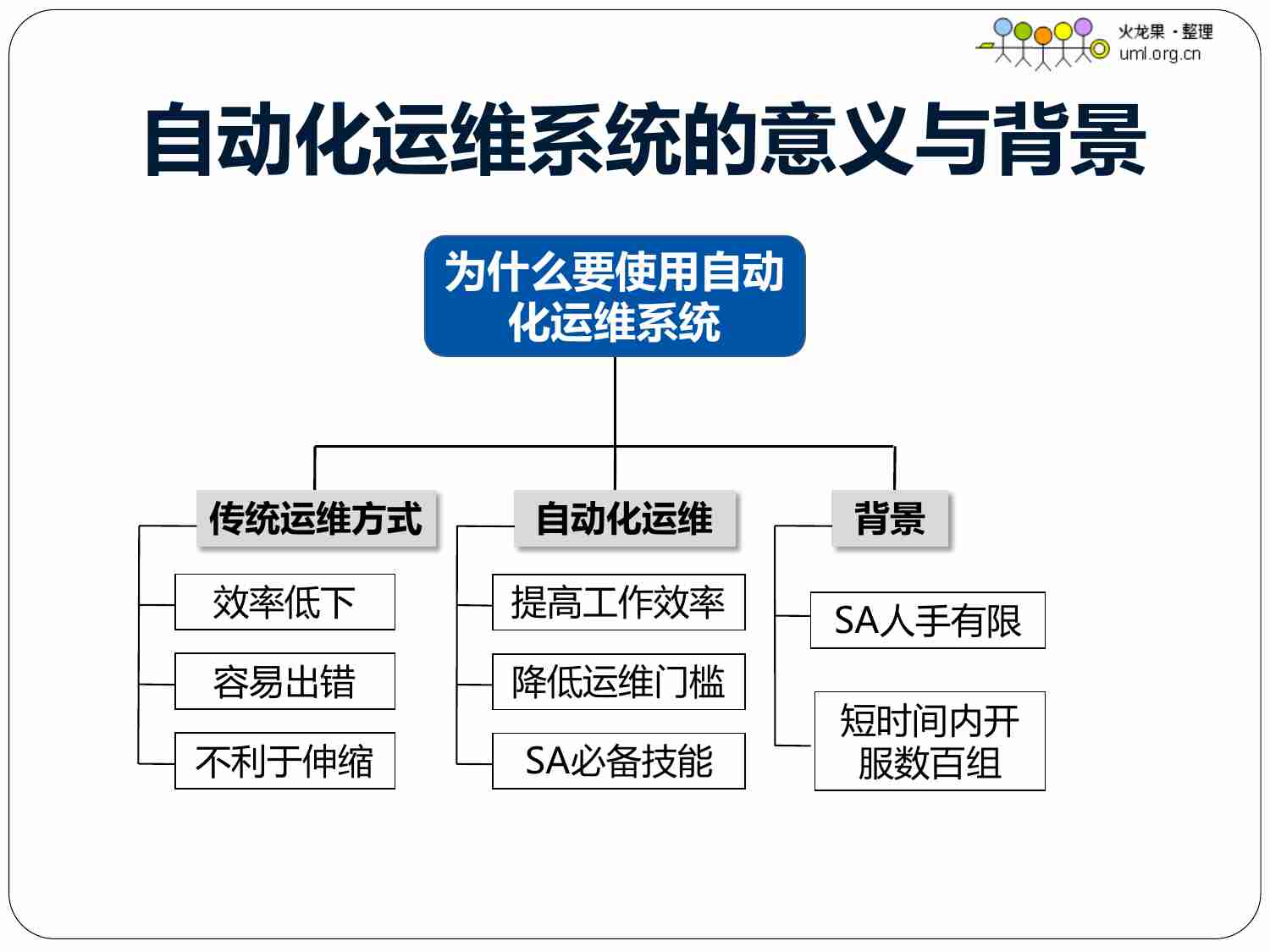 火龙果 · 整理
uml.org.cn

自动化运维系统的意义与背景

为什么要使用自动化运维系统

传统运维方式

效率低下

容易出错

不利于伸缩

自动化运维

提高工作效率

降低运维门槛

SA必备技能

背景

SA人手有限

短时间内开服数百组